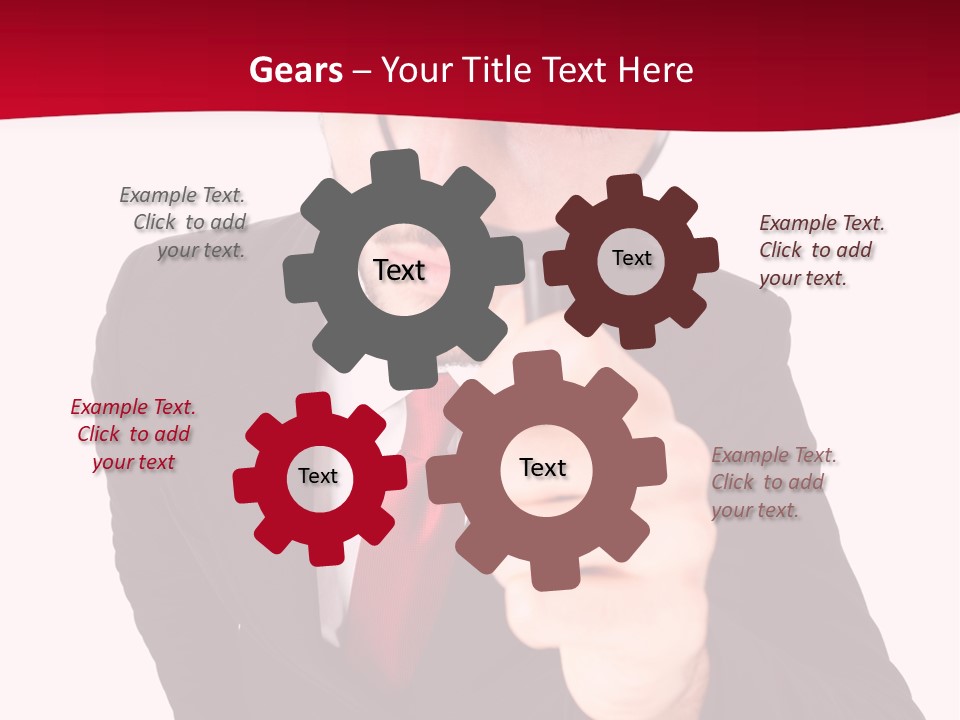 Gears – Your Title Text Here

Example Text. Click to add your text.

Text

Text

Example Text. Click to add your text.

Example Text. Click to add your text

Text

Text

Example Text. Click to add your text.